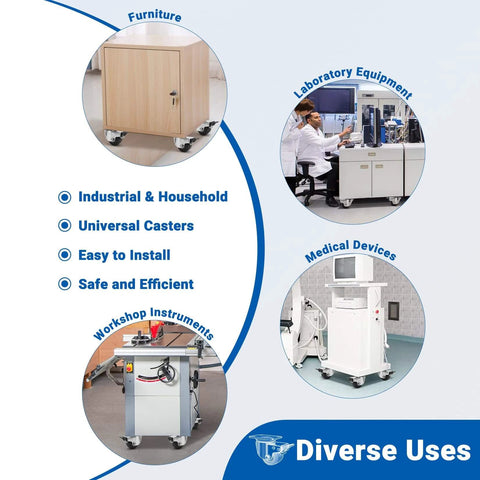 Furniture

Laboratory Equipment

Industrial & Household

Universal Casters

Easy to Install

Safe and Efficient

Medical Devices

Workshop Instruments

Diverse Uses